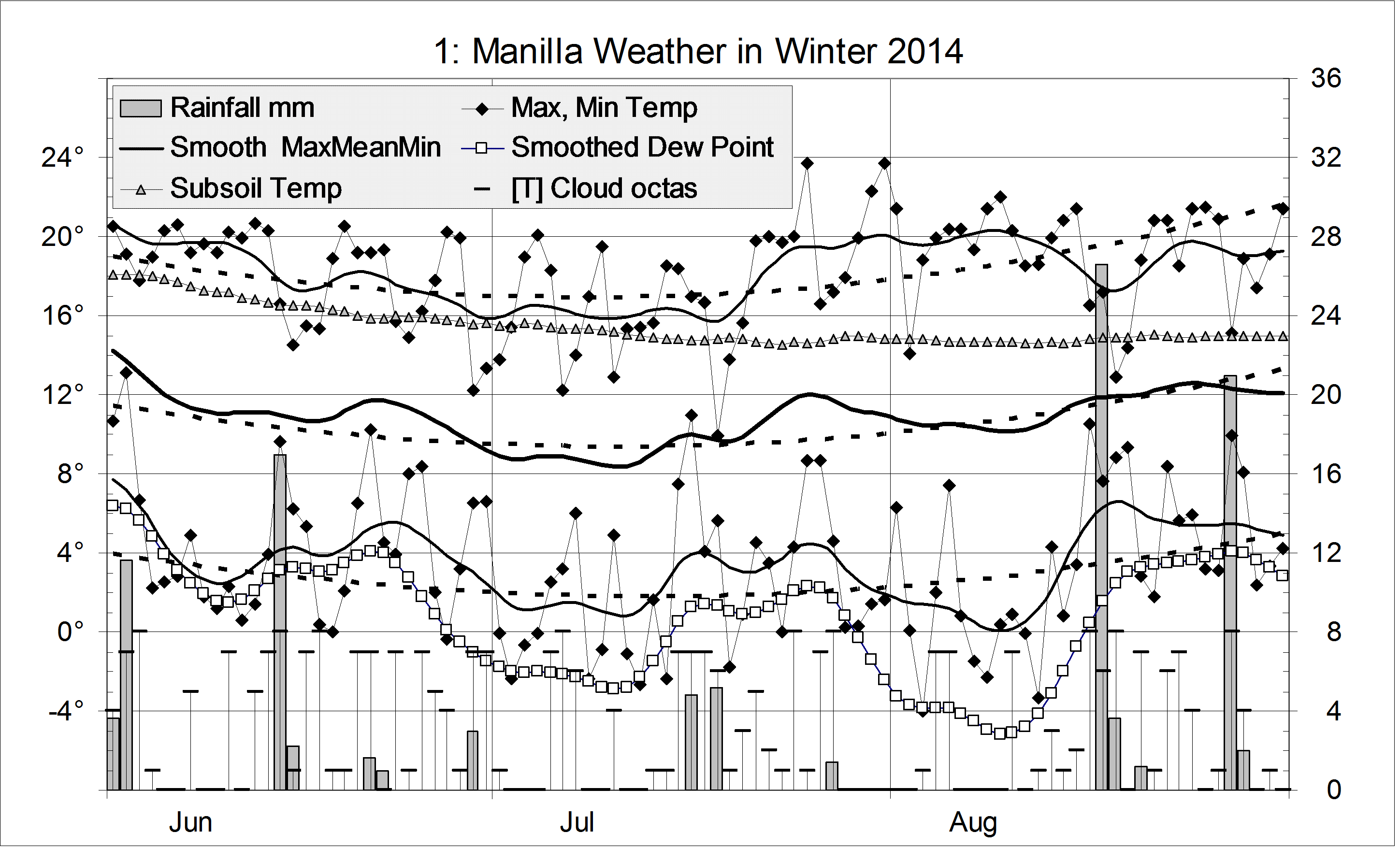 1: Manilla Weather in Winter 2014

Rainfall mm
Max, Min Temp
Smooth MaxMeanMin
Smoothed Dew Point
Subsoil Temp
[T] Cloud octas

24°
20°
16°
12°
8°
4°
0°
-4°

36
32
28
24
20
16
12
8
4
0

Jun
Jul
Aug